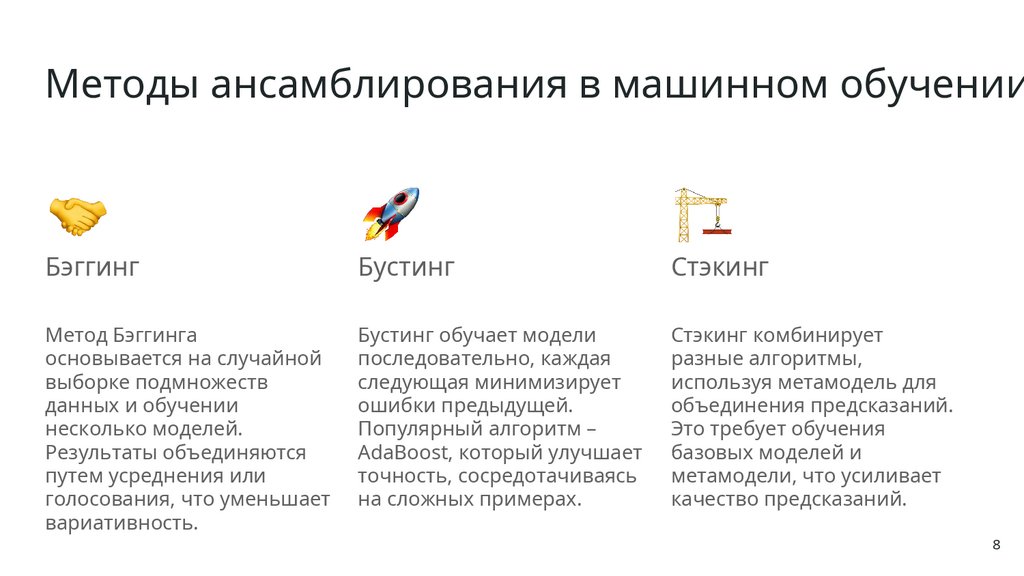 Методы ансамблирования в машинном обучении

Бэггинг

Метод Бэггинга основывается на случайной выборке подмножеств данных и обучении несколько моделей. Результаты объединяются путем усреднения или голосования, что уменьшает вариативность.

Бустинг

Бустинг обучает модели последовательно, каждая следующая минимизирует ошибки предыдущей. Популярный алгоритм – AdaBoost, который улучшает точность, сосредотачиваясь на сложных примерах.

Стэкинг

Стэкинг комбинирует разные алгоритмы, используя метамодель для объединения предсказаний. Это требует обучения базовых моделей и метамодели, что усиливает качество предсказаний.

8